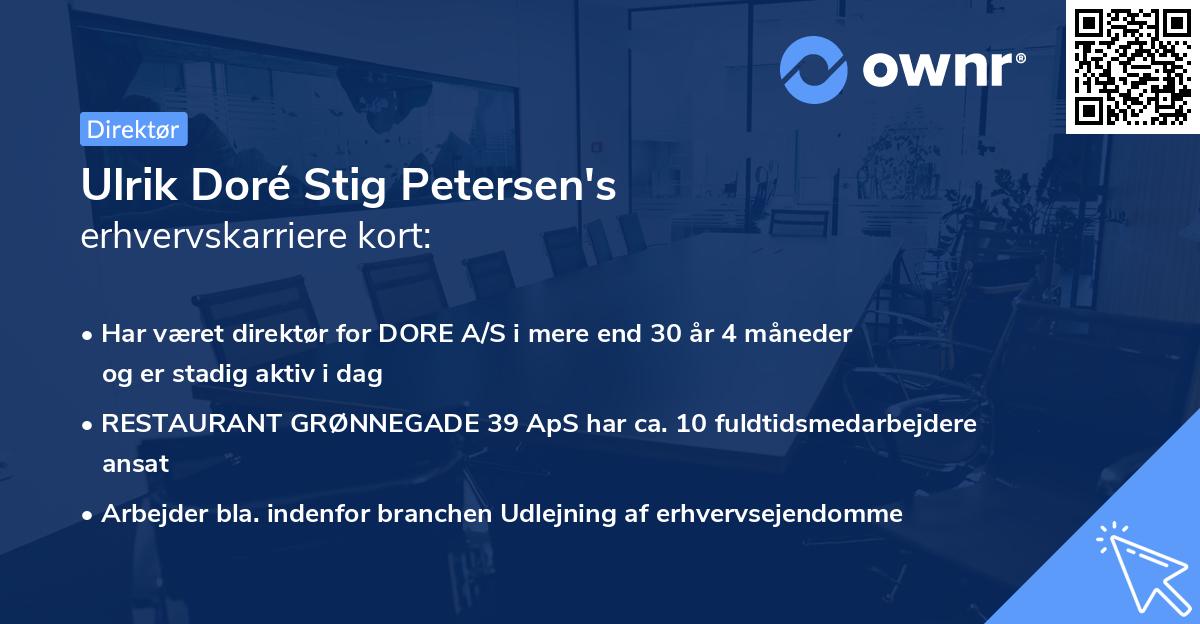 ownr®

Direktør

Ulrik Doré Stig Petersen's
erhvervskarriere kort:

• Har været direktør for DORE A/S i mere end 30 år 4 måneder og er stadig aktiv i dag

• RESTAURANT GRØNNEGADE 39 ApS har ca. 10 fuldtidsmedarbejdere ansat

• Arbejder bla. indenfor branchen Udlejning af erhvervsejendomme